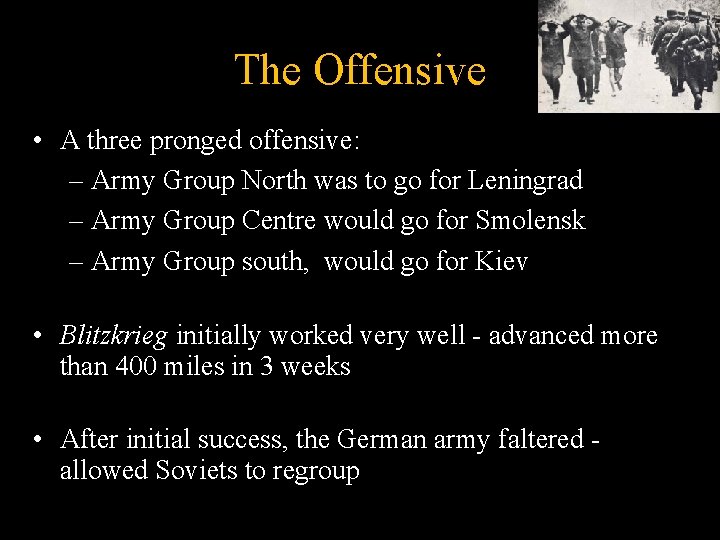 The Offensive

• A three pronged offensive:
– Army Group North was to go for Leningrad
– Army Group Centre would go for Smolensk
– Army Group south, would go for Kiev

• Blitzkrieg initially worked very well - advanced more than 400 miles in 3 weeks

• After initial success, the German army faltered - allowed Soviets to regroup